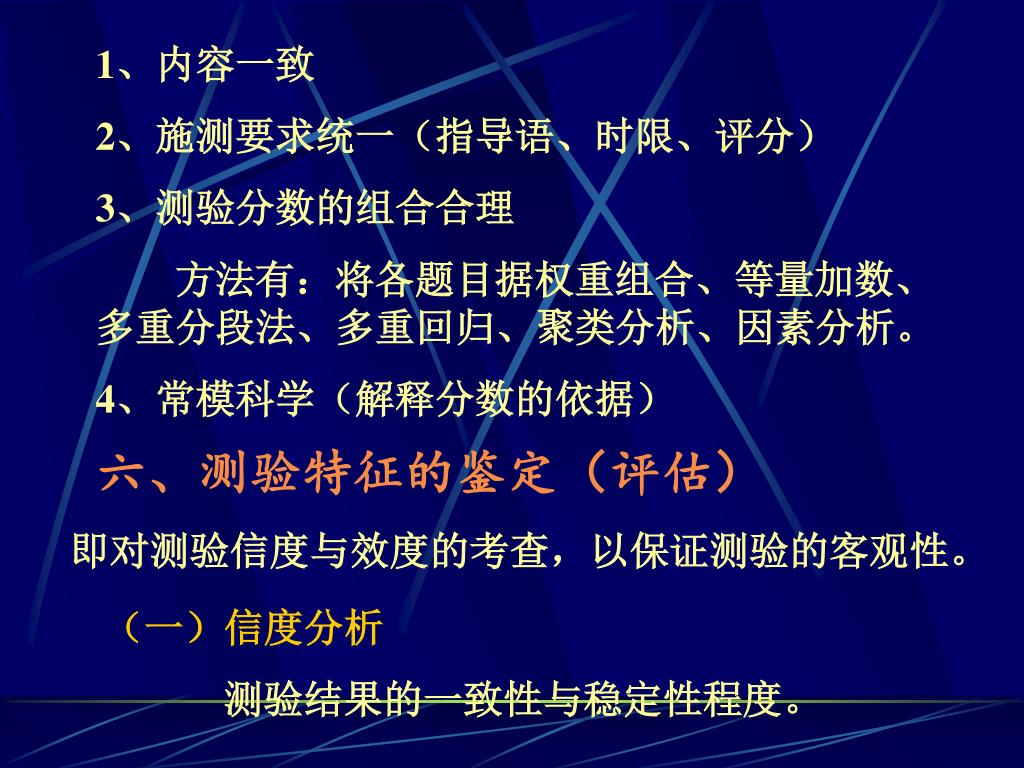 1、内容一致

2、施测要求统一（指导语、时限、评分）

3、测验分数的组合合理

方法有：将各题目据权重组合、等量加数、多重分段法、多重回归、聚类分析、因素分析。

4、常模科学（解释分数的依据）

六、测验特征的鉴定（评估）

即对测验信度与效度的考查，以保证测验的客观性。

（一）信度分析

测验结果的一致性与稳定性程度。